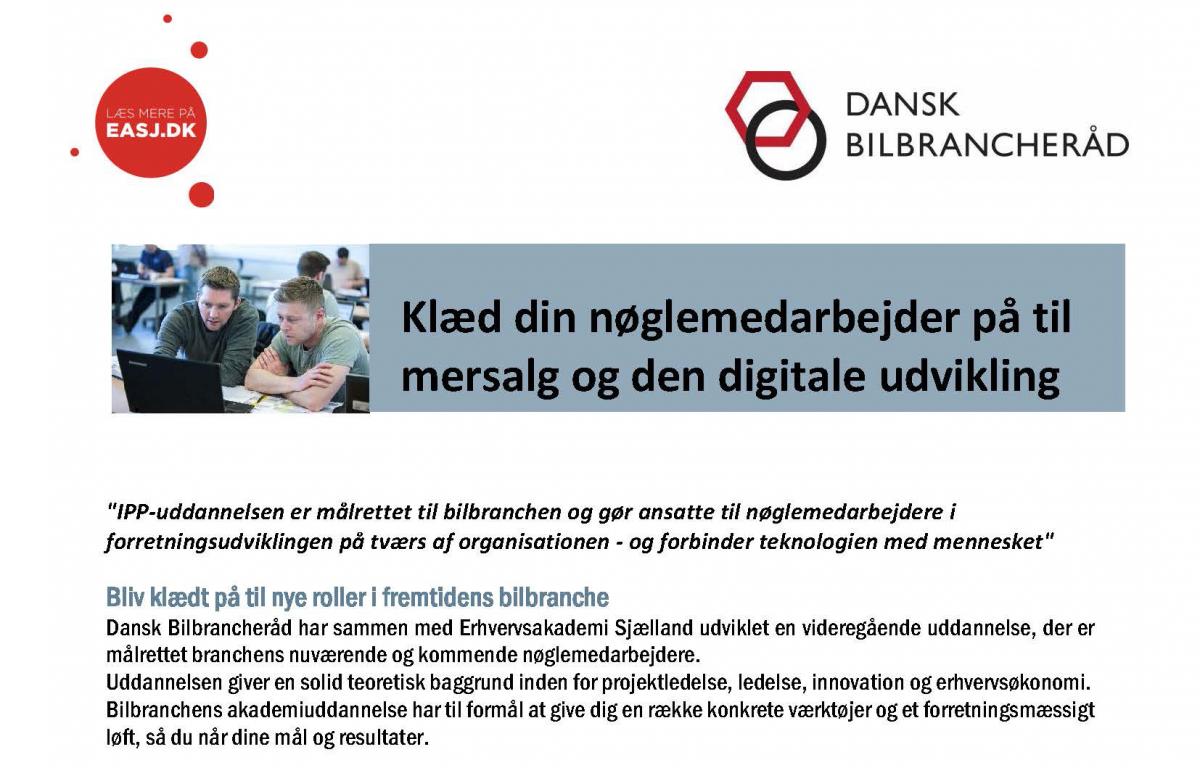 LÆS MERE PÅ
EASJ.DK

DANSK
BILBRANCHERÅD

Klæd din nøglemedarbejder på til mersalg og den digitale udvikling

"IPP-uddannelsen er målrettet til bilbranchen og gør ansatte til nøglemedarbejdere i forretningsudviklingen på tværs af organisationen - og forbinder teknologien med mennesket"

Bliv klædt på til nye roller i fremtidens bilbranche

Dansk Bilbrancheråd har sammen med Erhvervsakademi Sjælland udviklet en videregående uddannelse, der er målrettet branchens nuværende og kommende nøglemedarbejdere.
Uddannelsen giver en solid teoretisk baggrund inden for projektledelse, ledelse, innovation og erhvervsøkonomi.
Bilbranchens akademiuddannelse har til formål at give dig en række konkrete værktøjer og et forretningsmæssigt løft, så du når dine mål og resultater.